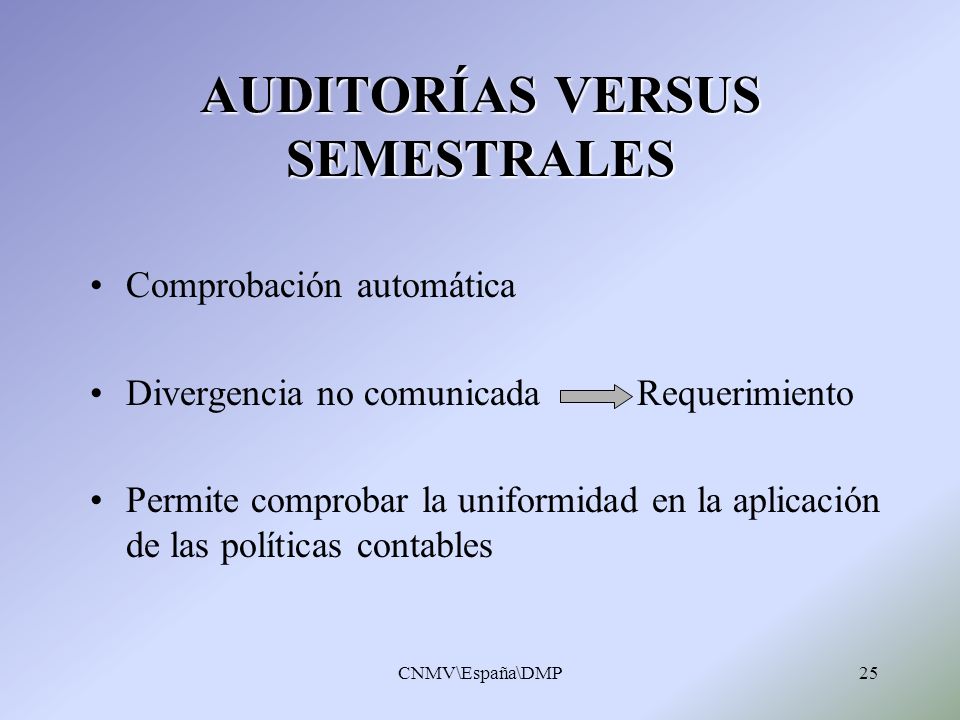 AUDITORÍAS VERSUS SEMESTRALES

• Comprobación automática

• Divergencia no comunicada Requerimiento

• Permite comprobar la uniformidad en la aplicación de las políticas contables

CNMV\España\DMP

25